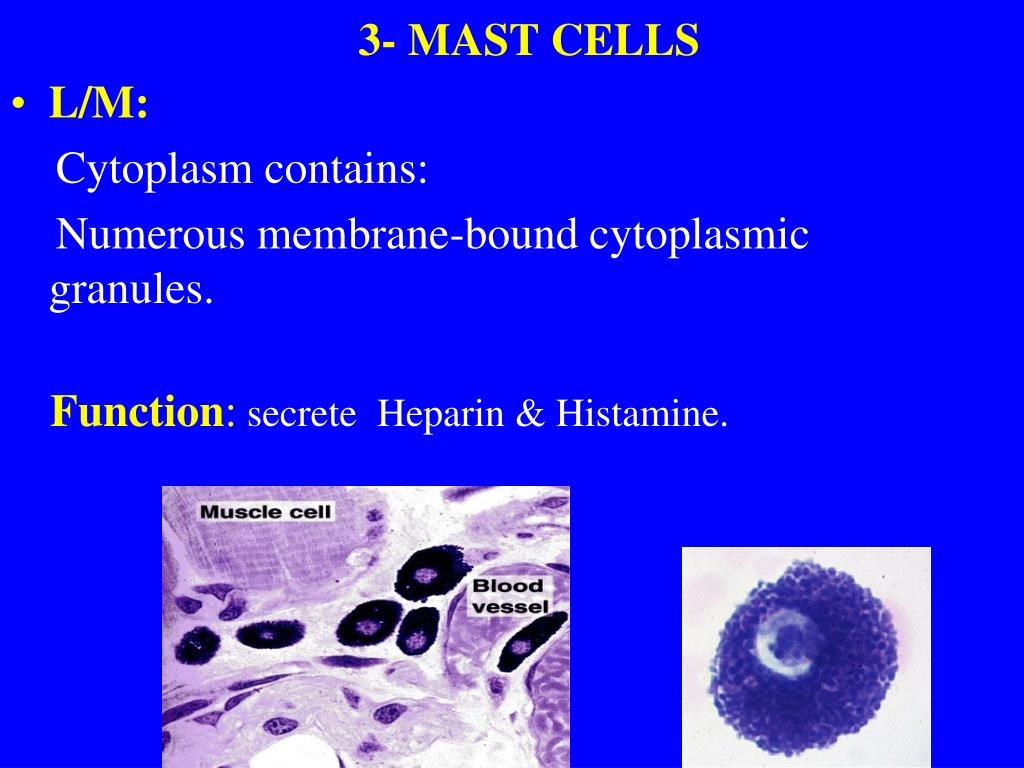 3- MAST CELLS

• L/M:

Cytoplasm contains:

Numerous membrane-bound cytoplasmic granules.

Function: secrete Heparin & Histamine.

Muscle cell

Blood vessel